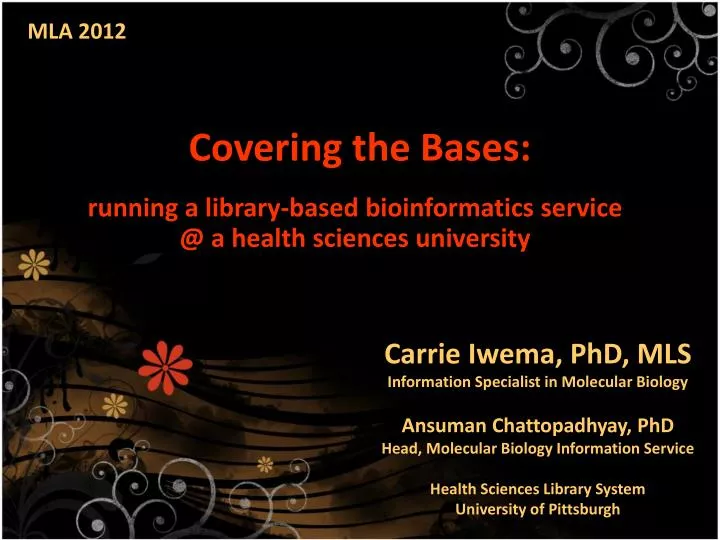 MLA 2012

Covering the Bases:

running a library-based bioinformatics service
@ a health sciences university

Carrie Iwema, PhD, MLS
Information Specialist in Molecular Biology

Ansuman Chattopadhyay, PhD
Head, Molecular Biology Information Service

Health Sciences Library System
University of Pittsburgh